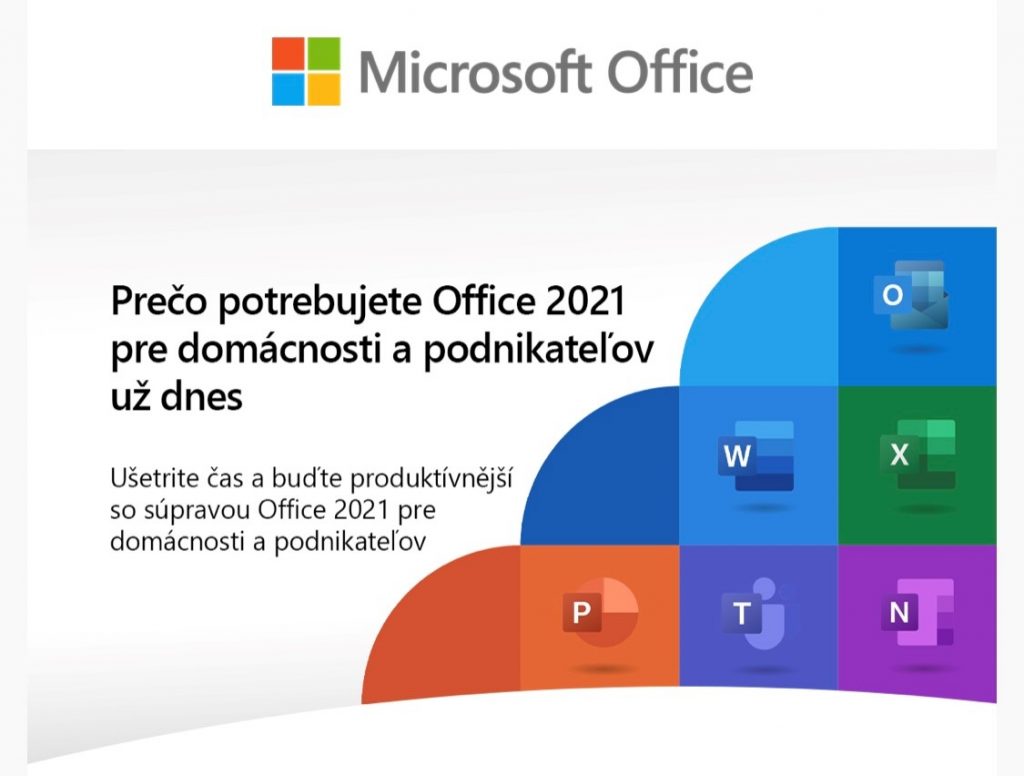 Microsoft Office

Prečo potrebujete Office 2021 pre domácnosti a podnikateľov už dnes

Ušetrite čas a buďte produktívnější so súpravou Office 2021 pre domácnosti a podnikateľov

O

W

X

P

T

N